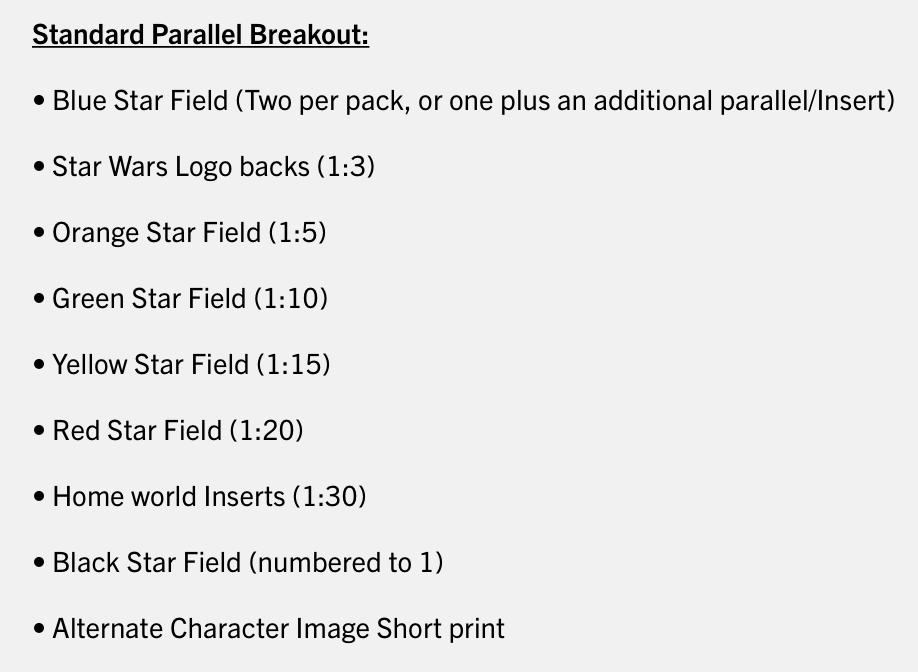 Standard Parallel Breakout:

• Blue Star Field (Two per pack, or one plus an additional parallel/Insert)

• Star Wars Logo backs (1:3)

• Orange Star Field (1:5)

• Green Star Field (1:10)

• Yellow Star Field (1:15)

• Red Star Field (1:20)

• Home world Inserts (1:30)

• Black Star Field (numbered to 1)

• Alternate Character Image Short print